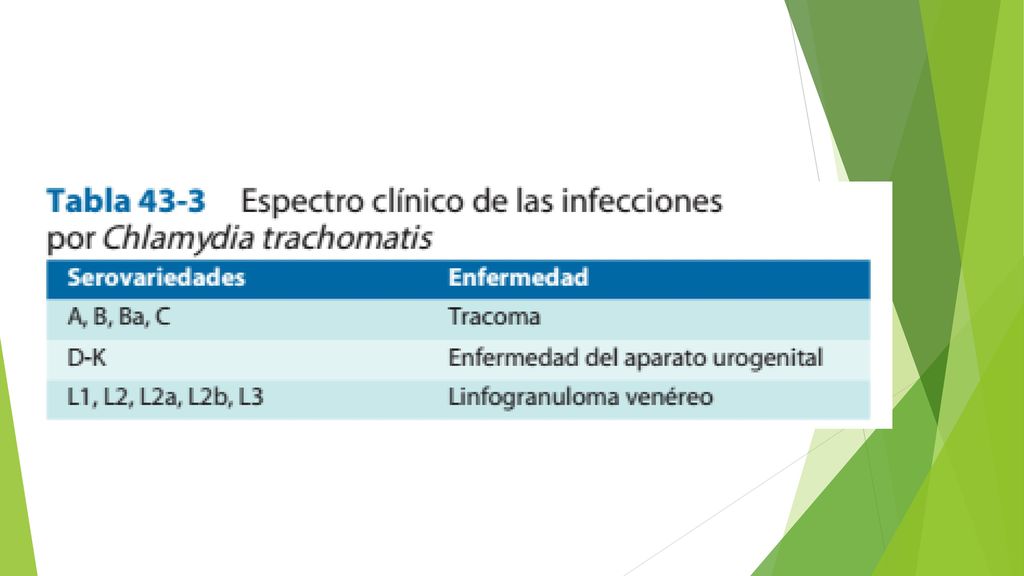 Tabla 43-3 Espectro clínico de las infecciones por Chlamydia trachomatis

| Serovariedades | Enfermedad |
|---|---|
| A, B, Ba, C | Tracoma |
| D-K | Enfermedad del aparato urogenital |
| L1, L2, L2a, L2b, L3 | Linfogranuloma venéreo |